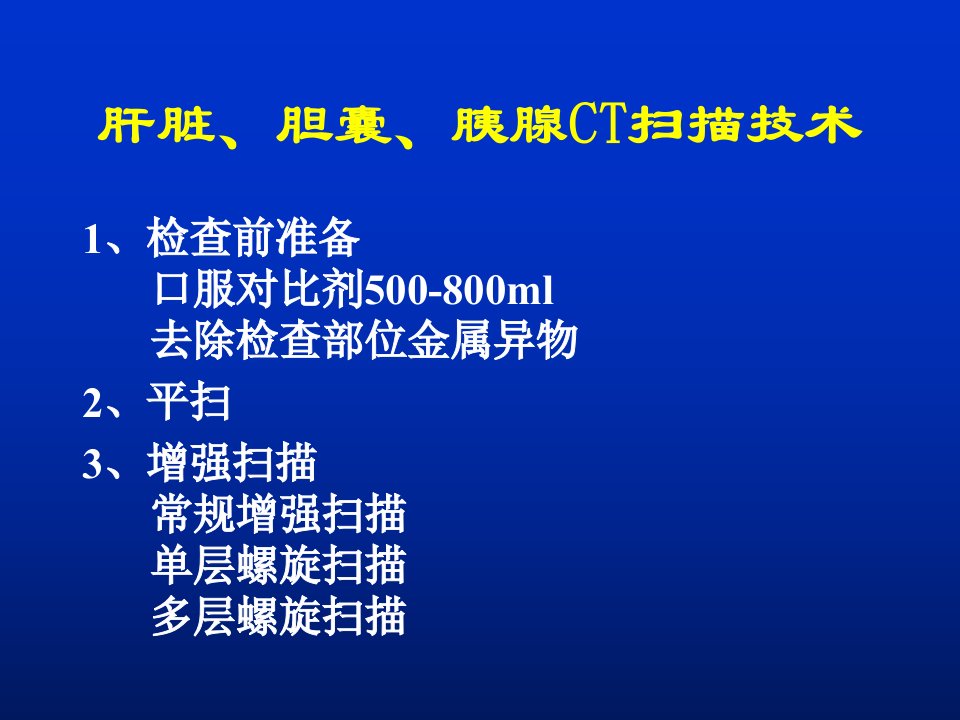 肝脏、胆囊、胰腺CT扫描技术

1、检查前准备
口服对比剂500-800ml
去除检查部位金属异物

2、平扫

3、增强扫描
常规增强扫描
单层螺旋扫描
多层螺旋扫描